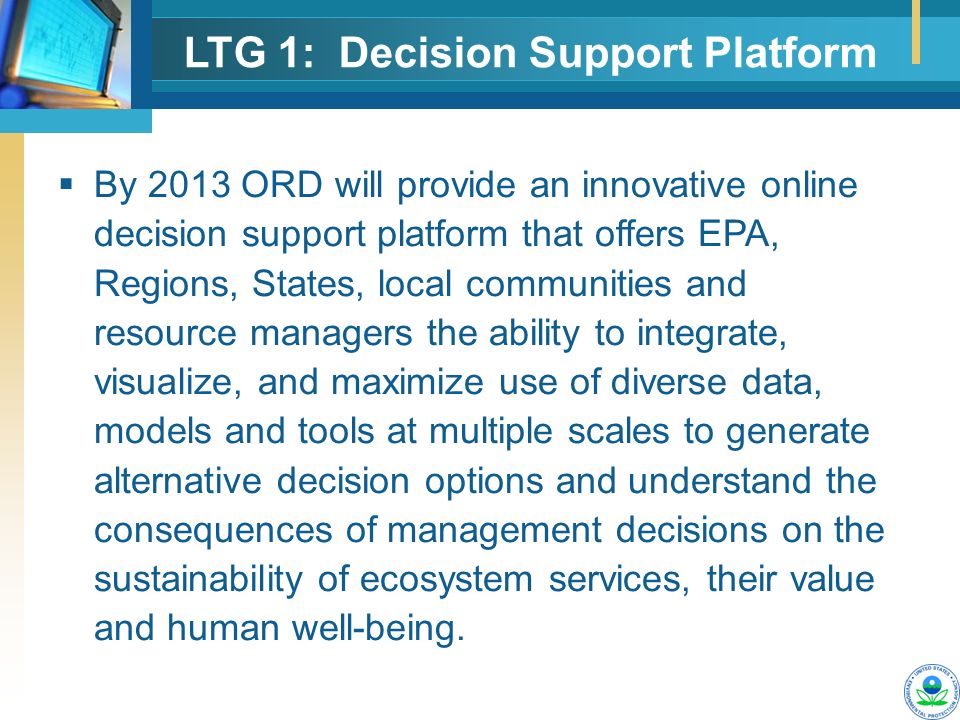 LTG 1: Decision Support Platform

▪ By 2013 ORD will provide an innovative online decision support platform that offers EPA, Regions, States, local communities and resource managers the ability to integrate, visualize, and maximize use of diverse data, models and tools at multiple scales to generate alternative decision options and understand the consequences of management decisions on the sustainability of ecosystem services, their value and human well-being.

UNITED STATES ENVIRONMENTAL PROTECTION AGENCY